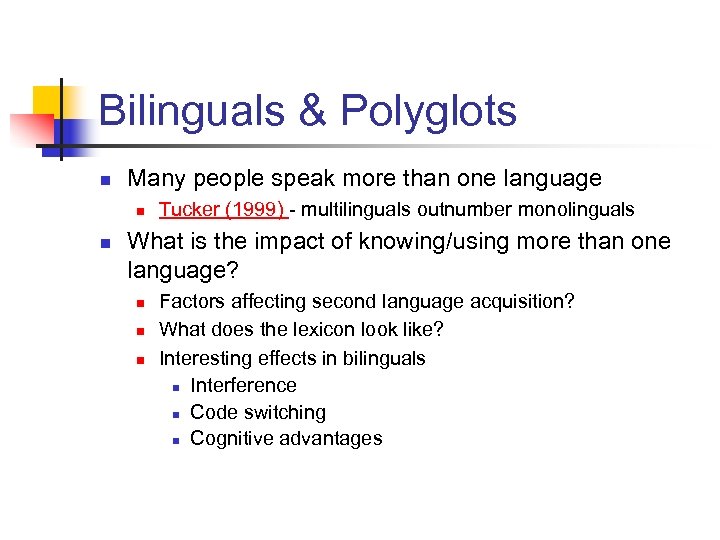 Bilinguals & Polyglots

- Many people speak more than one language
  - Tucker (1999) - multilinguals outnumber monolinguals
- What is the impact of knowing/using more than one language?
  - Factors affecting second language acquisition?
  - What does the lexicon look like?
  - Interesting effects in bilinguals
    - Interference
    - Code switching
    - Cognitive advantages